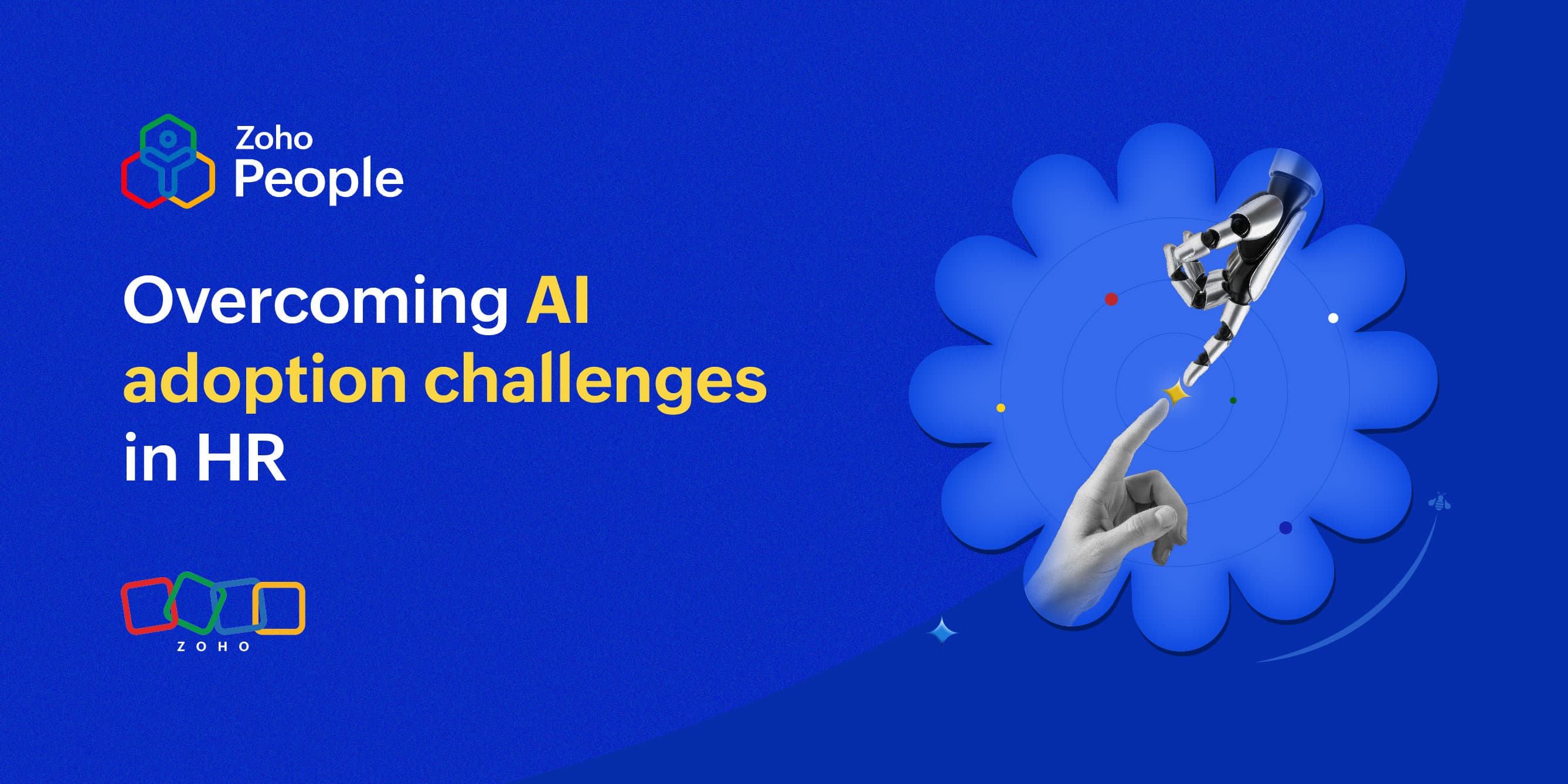 Zoho People

Overcoming AI adoption challenges in HR

ZOHO